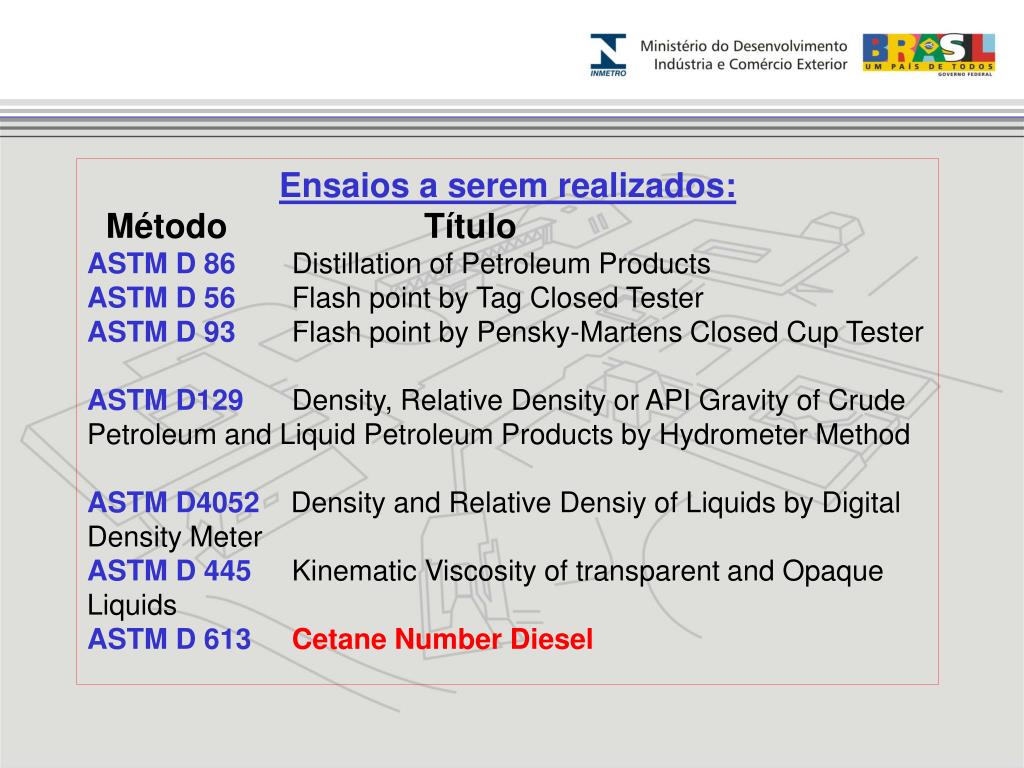 INMETRO Ministério do Desenvolvimento Indústria e Comércio Exterior BRASIL UM PAÍS DE TODOS GOVERNO FEDERAL

Ensaios a serem realizados:

Método Título

ASTM D 86 Distillation of Petroleum Products
ASTM D 56 Flash point by Tag Closed Tester
ASTM D 93 Flash point by Pensky-Martens Closed Cup Tester

ASTM D129 Density, Relative Density or API Gravity of Crude Petroleum and Liquid Petroleum Products by Hydrometer Method

ASTM D4052 Density and Relative Densiy of Liquids by Digital Density Meter
ASTM D 445 Kinematic Viscosity of transparent and Opaque Liquids
ASTM D 613 Cetane Number Diesel